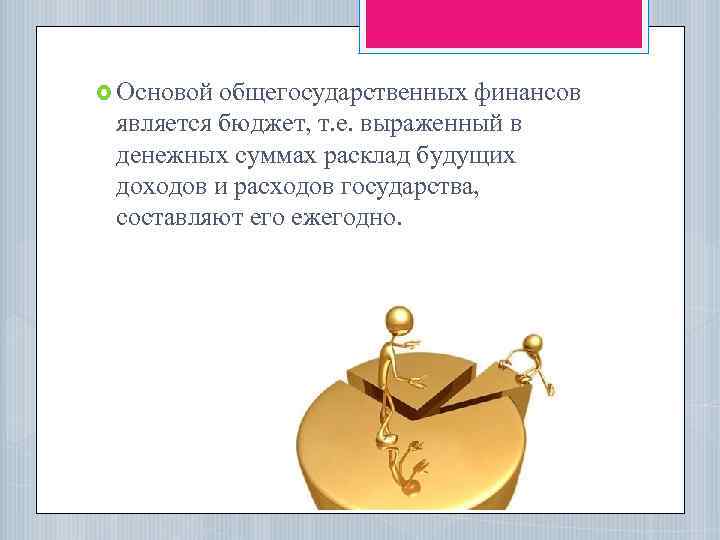 Основой общегосударственных финансов является бюджет, т.е. выраженный в денежных суммах расклад будущих доходов и расходов государства, составляют его ежегодно.